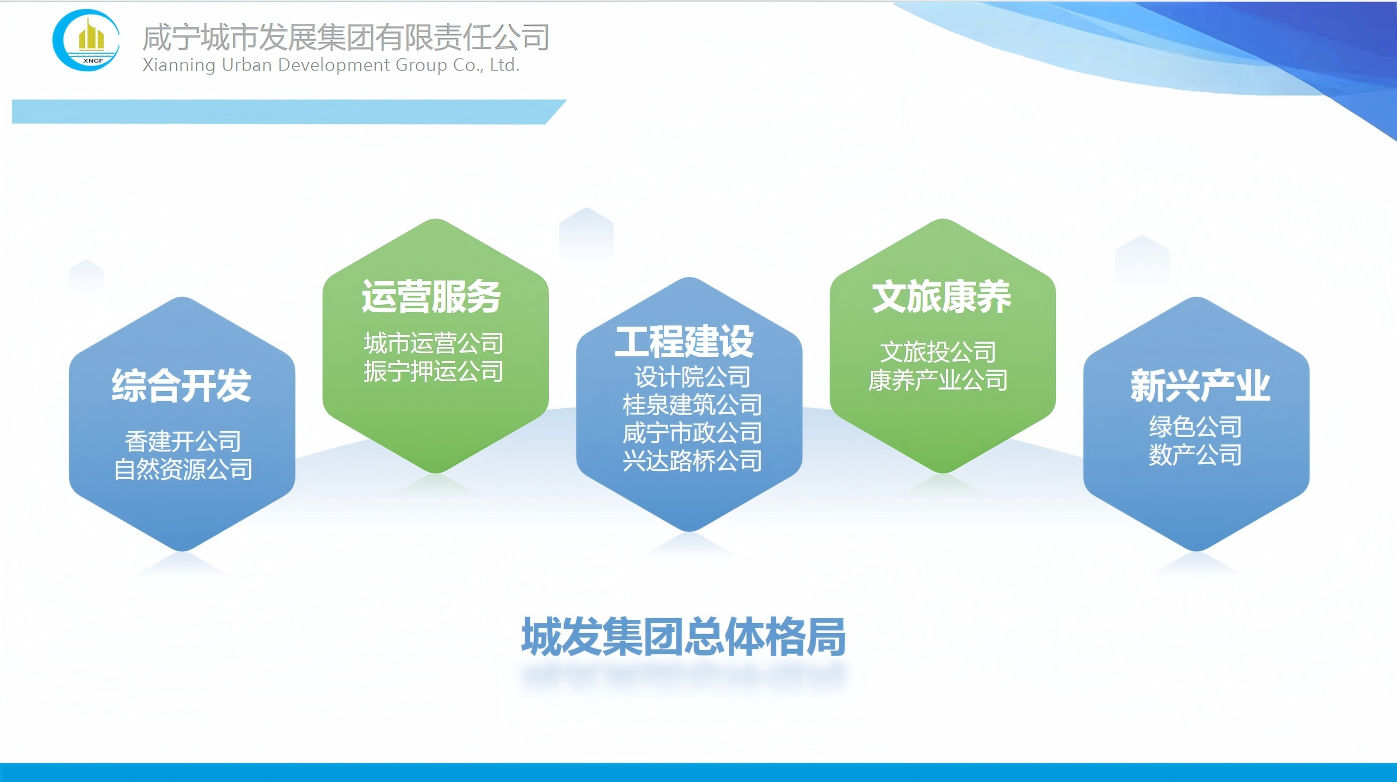 XNCF

咸宁城市发展集团有限责任公司
Xianning Urban Development Group Co., Ltd.

综合开发
香建开公司
自然资源公司

运营服务
城市运营公司
振宁押运公司

工程建设
设计院公司
桂泉建筑公司
咸宁市政公司
兴达路桥公司

文旅康养
文旅投公司
康养产业公司

新兴产业
绿色公司
数产公司

城发集团总体格局